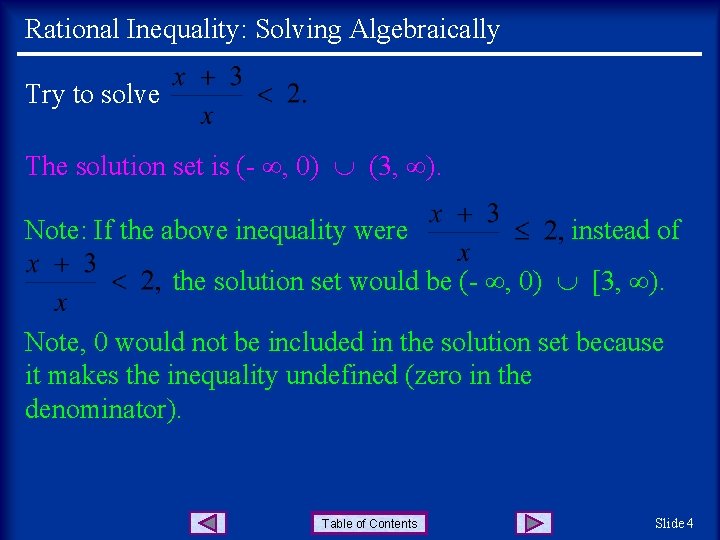 Rational Inequality: Solving Algebraically

Try to solve $\frac{x + 3}{x} < 2$.

The solution set is $(-\infty, 0) \cup (3, \infty)$.

Note: If the above inequality were $\frac{x + 3}{x} \leq 2$, instead of $\frac{x + 3}{x} < 2$, the solution set would be $(-\infty, 0) \cup [3, \infty)$.

Note, 0 would not be included in the solution set because it makes the inequality undefined (zero in the denominator).

Table of Contents

Slide 4